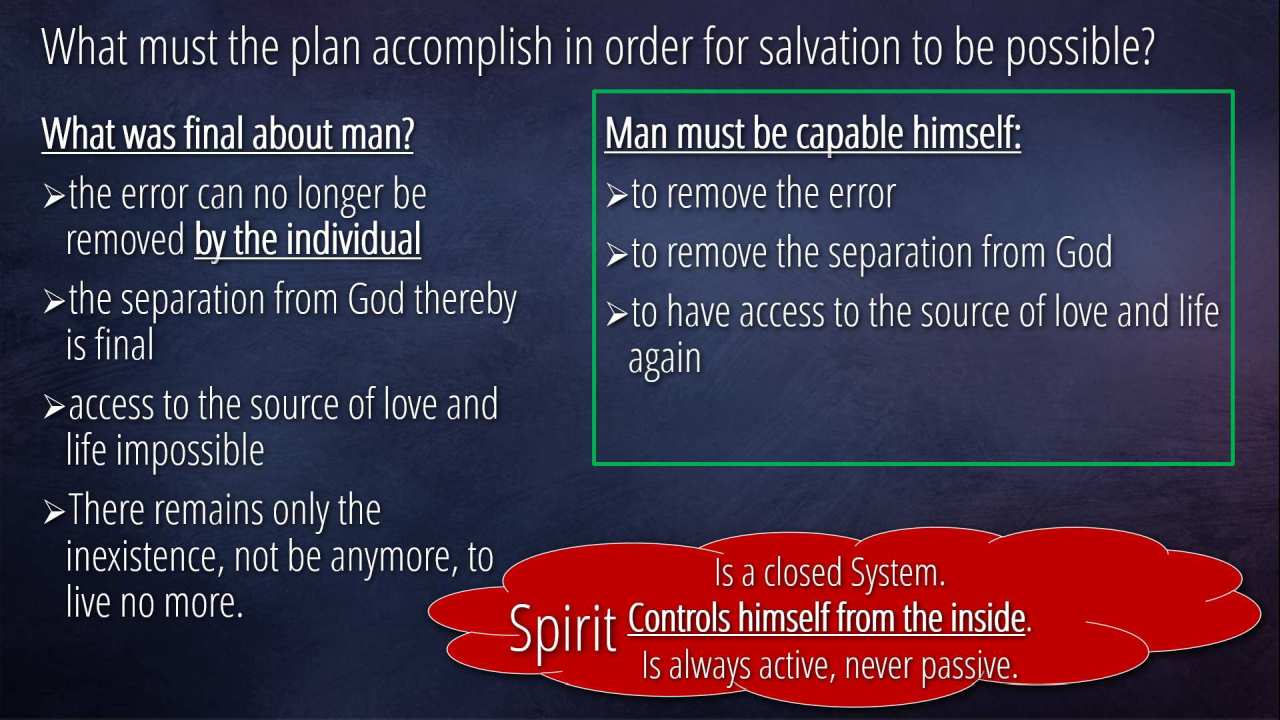 What must the plan accomplish in order for salvation to be possible?

What was final about man?

➢the error can no longer be removed by the individual

➢the separation from God thereby is final

➢access to the source of love and life impossible

➢There remains only the inexistence, not be anymore, to live no more.

Man must be capable himself:

➢to remove the error

➢to remove the separation from God

➢to have access to the source of love and life again

Spirit

Is a closed System.

Controls himself from the inside.

Is always active, never passive.